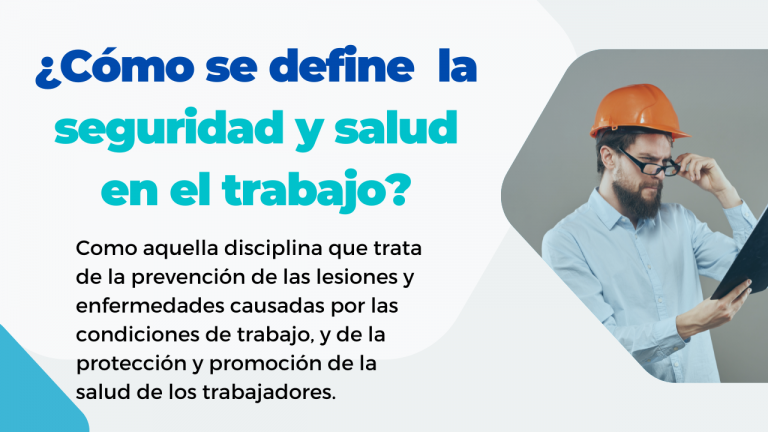 ¿Cómo se define la seguridad y salud en el trabajo?

Como aquella disciplina que trata de la prevención de las lesiones y enfermedades causadas por las condiciones de trabajo, y de la protección y promoción de la salud de los trabajadores.